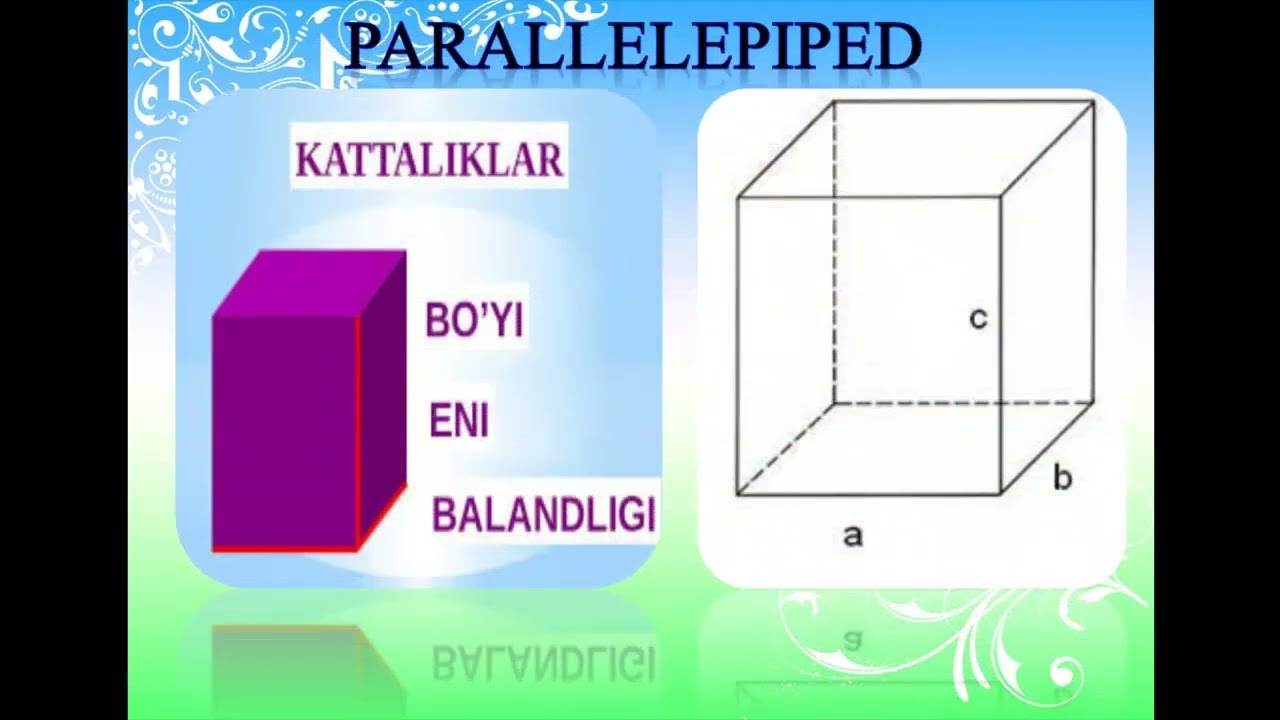 PARALLELEPIPED

KATTALIKLAR

BO'YI

ENI

BALANDLIGI

c

b

a